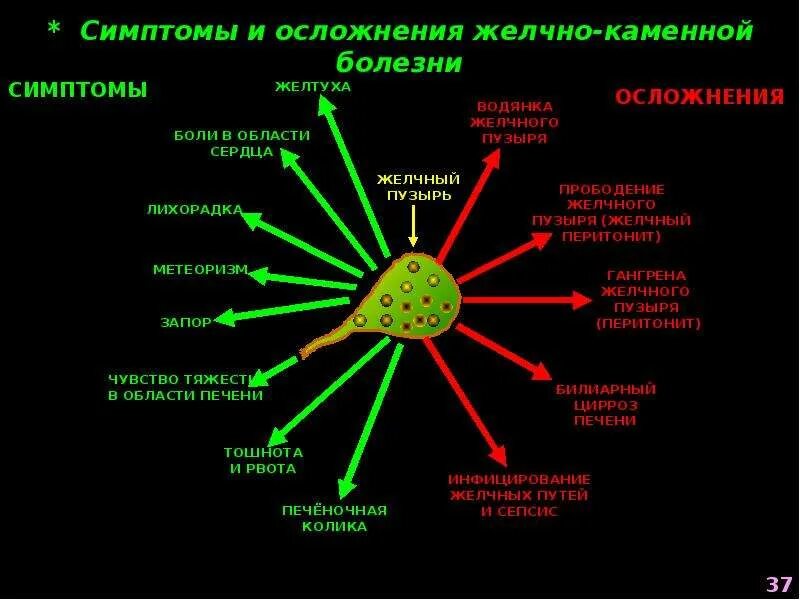 * Симптомы и осложнения желчно-каменной болезни

СИМПТОМЫ

ЖЕЛТУХА

БОЛИ В ОБЛАСТИ СЕРДЦА

ЛИХОРАДКА

МЕТЕОРИЗМ

ЗАПОР

ЧУВСТВО ТЯЖЕСТИ В ОБЛАСТИ ПЕЧЕНИ

ТОШНОТА И РВОТА

ПЕЧЁНОЧНАЯ КОЛИКА

ЖЕЛЧНЫЙ ПУЗЫРЬ

ОСЛОЖНЕНИЯ

ВОДЯНКА ЖЕЛЧНОГО ПУЗЫРЯ

ПРОБОДЕНИЕ ЖЕЛЧНОГО ПУЗЫРЯ (ЖЕЛЧНЫЙ ПЕРИТОНИТ)

ГАНГРЕНА ЖЕЛЧНОГО ПУЗЫРЯ (ПЕРИТОНИТ)

БИЛИАРНЫЙ ЦИРРОЗ ПЕЧЕНИ

ИНФИЦИРОВАНИЕ ЖЕЛЧНЫХ ПУТЕЙ И СЕПСИС

37